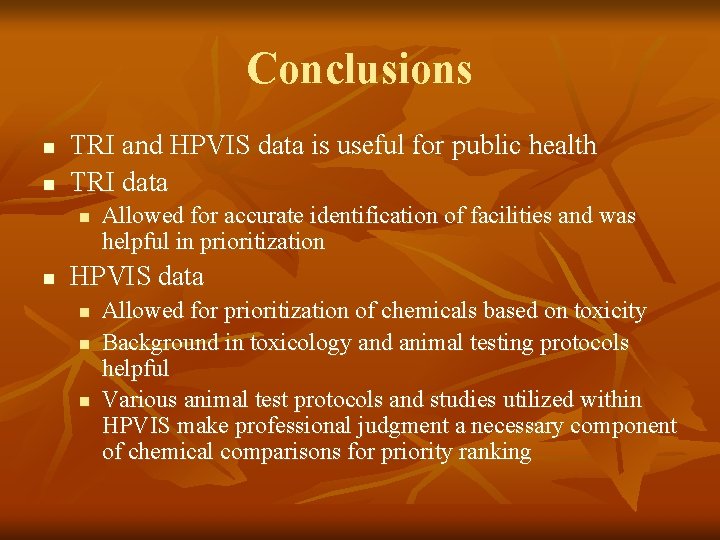 Conclusions

- TRI and HPVIS data is useful for public health
- TRI data
  - Allowed for accurate identification of facilities and was helpful in prioritization
- HPVIS data
  - Allowed for prioritization of chemicals based on toxicity
  - Background in toxicology and animal testing protocols helpful
  - Various animal test protocols and studies utilized within HPVIS make professional judgment a necessary component of chemical comparisons for priority ranking